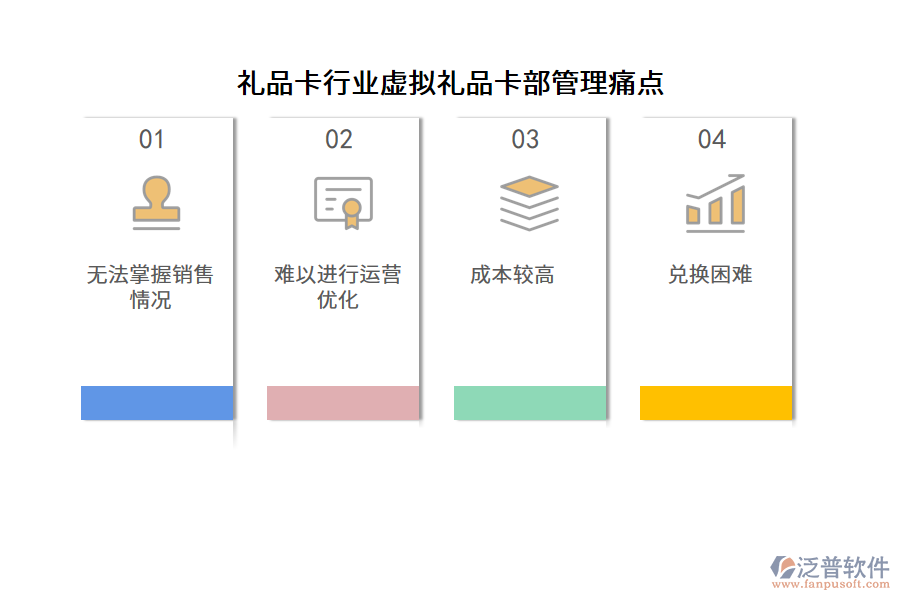 礼品卡行业虚拟礼品卡部管理痛点

01

无法掌握销售情况

02

难以进行运营优化

03

成本较高

04

兑换困难

泛普软件
www.fanpusoft.com